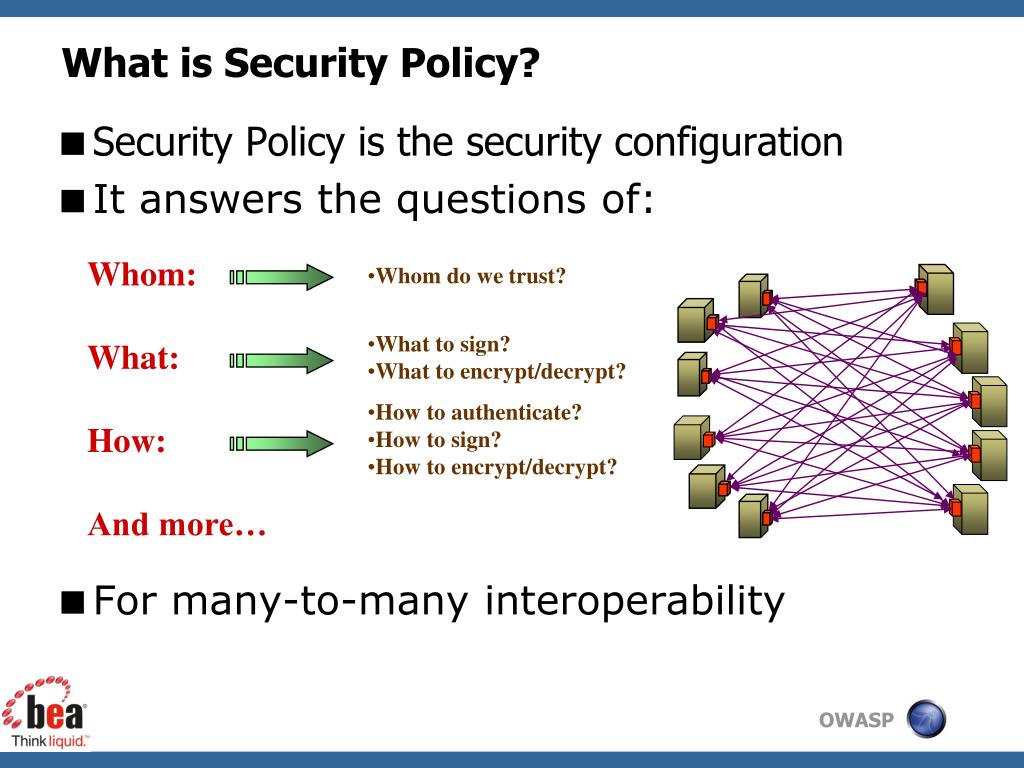 What is Security Policy?

■ Security Policy is the security configuration

■ It answers the questions of:

Whom:

•Whom do we trust?

What:

•What to sign?
•What to encrypt/decrypt?

How:

•How to authenticate?
•How to sign?
•How to encrypt/decrypt?

And more…

■ For many-to-many interoperability

bea
Think liquid.

OWASP